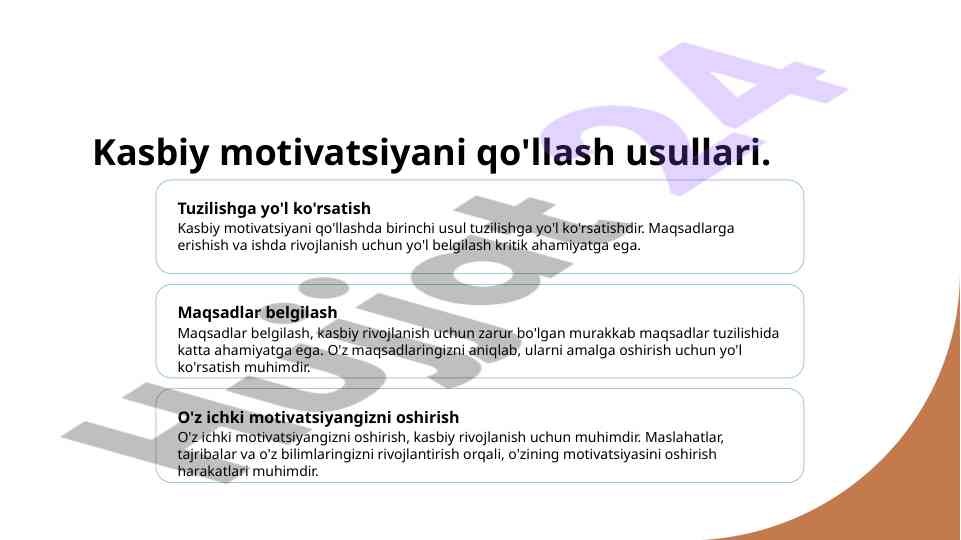 Kasbiy motivatsiyani qo'llash usullari.

Tuzilishga yo'l ko'rsatish

Kasbiy motivatsiyani qo'llashda birinchi usul tuzilishga yo'l ko'rsatishdir. Maqsadlarga erishish va ishda rivojlanish uchun yo'l belgilash kritik ahamiyatga ega.

Maqsadlar belgilash

Maqsadlar belgilash, kasbiy rivojlanish uchun zarur bo'lgan murakkab maqsadlar tuzilishida katta ahamiyatga ega. O'z maqsadlaringizni aniqlab, ularni amalga oshirish uchun yo'l ko'rsatish muhimdir.

O'z ichki motivatsiyangizni oshirish

O'z ichki motivatsiyangizni oshirish, kasbiy rivojlanish uchun muhimdir. Maslahatlar, tajribalar va o'z bilimlaringizni rivojlantirish orqali, o'zining motivatsiyasini oshirish harakatlari muhimdir.

Hujjat24